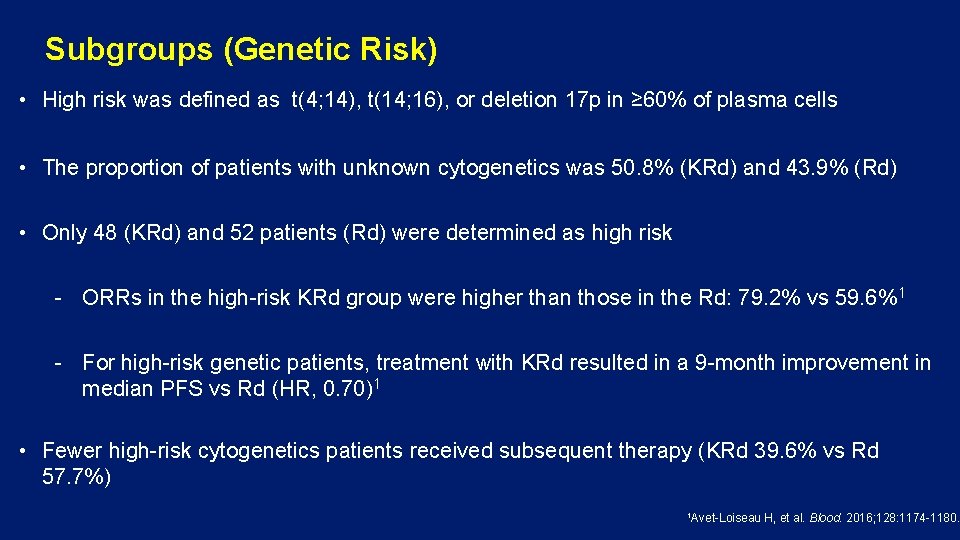 Subgroups (Genetic Risk)

• High risk was defined as t(4;14), t(14;16), or deletion 17p in ≥60% of plasma cells

• The proportion of patients with unknown cytogenetics was 50.8% (KRd) and 43.9% (Rd)

• Only 48 (KRd) and 52 patients (Rd) were determined as high risk

- ORRs in the high-risk KRd group were higher than those in the Rd: 79.2% vs 59.6%$^1$

- For high-risk genetic patients, treatment with KRd resulted in a 9-month improvement in median PFS vs Rd (HR, 0.70)$^1$

• Fewer high-risk cytogenetics patients received subsequent therapy (KRd 39.6% vs Rd 57.7%)

$^1$Avet-Loiseau H, et al. Blood. 2016;128:1174-1180.